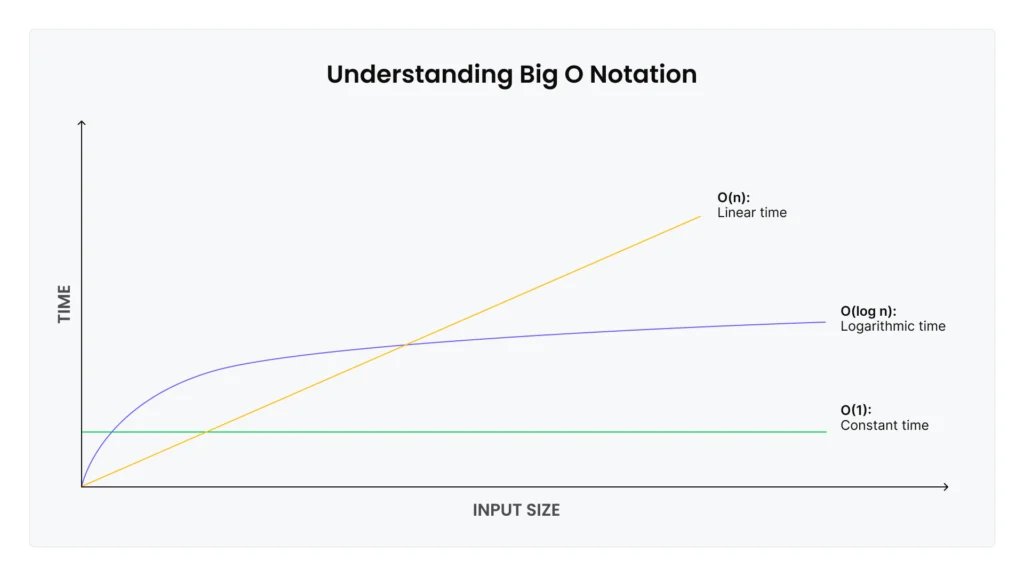 Understanding Big O Notation

TIME

O(n):
Linear time

O(log n):
Logarithmic time

O(1):
Constant time

INPUT SIZE